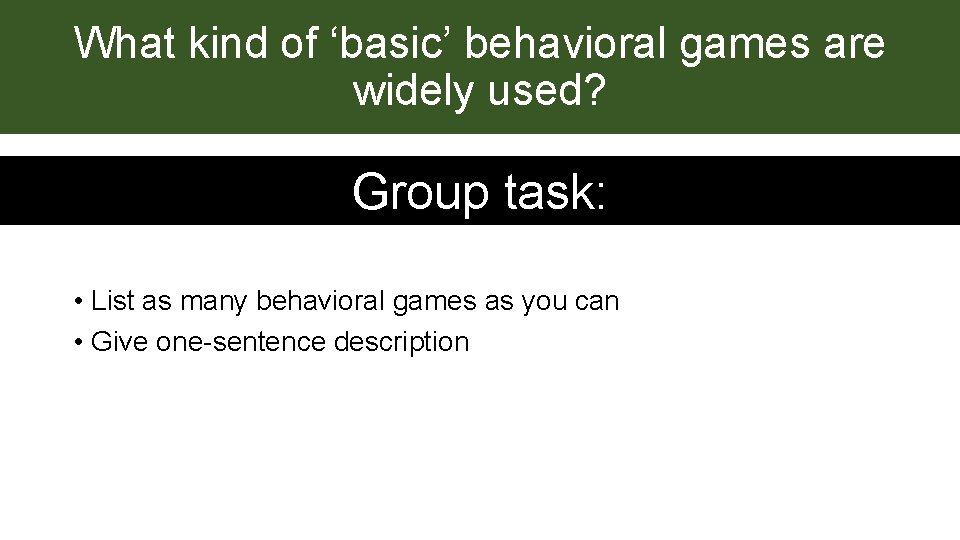 What kind of ‘basic’ behavioral games are widely used?

Group task:

• List as many behavioral games as you can
• Give one-sentence description